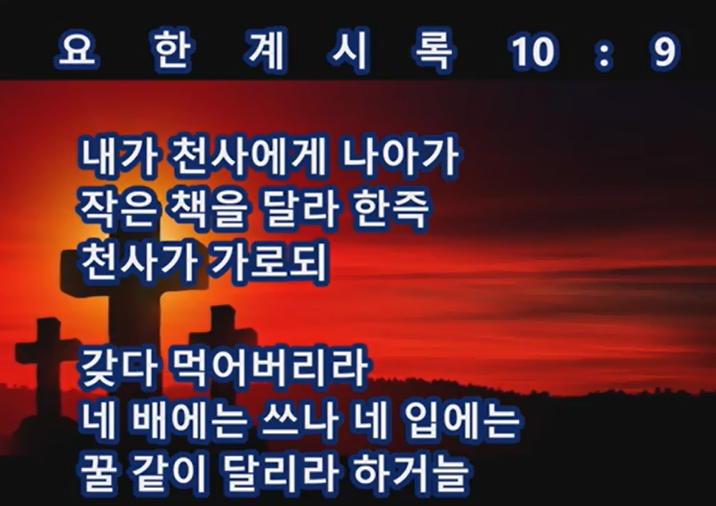 요 한 계 시 록 10 : 9

내가 천사에게 나아가
작은 책을 달라 한즉
천사가 가로되

갖다 먹어버리라
네 배에는 쓰나 네 입에는
꿀 같이 달리라 하거늘